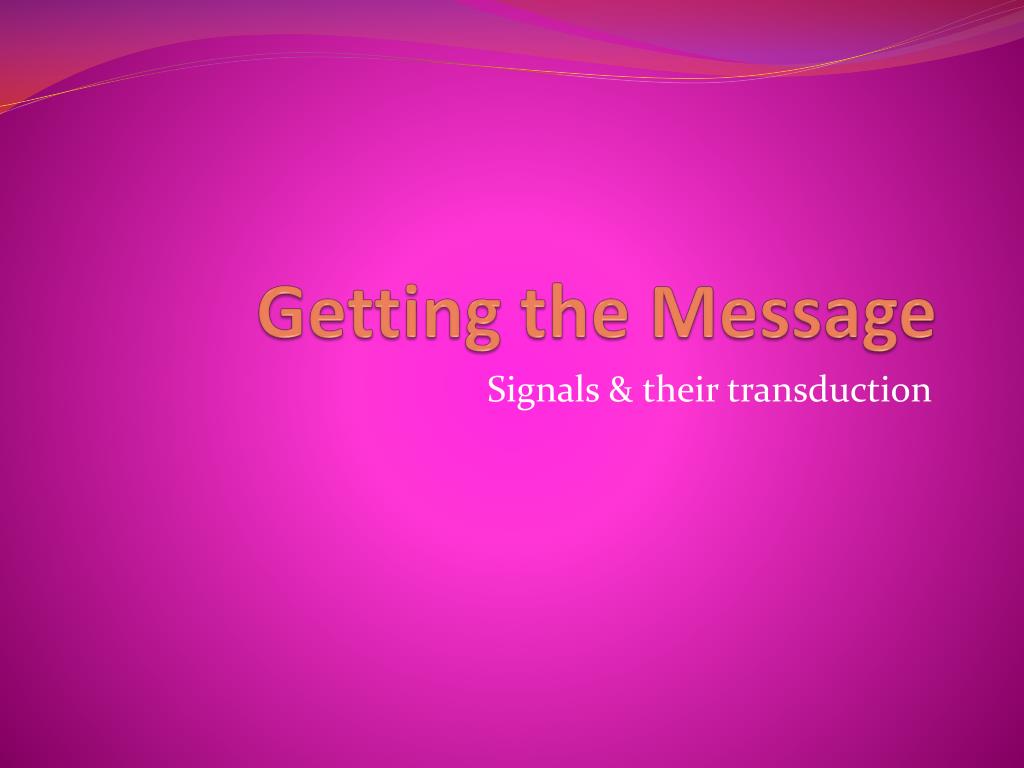 Getting the Message

Signals & their transduction